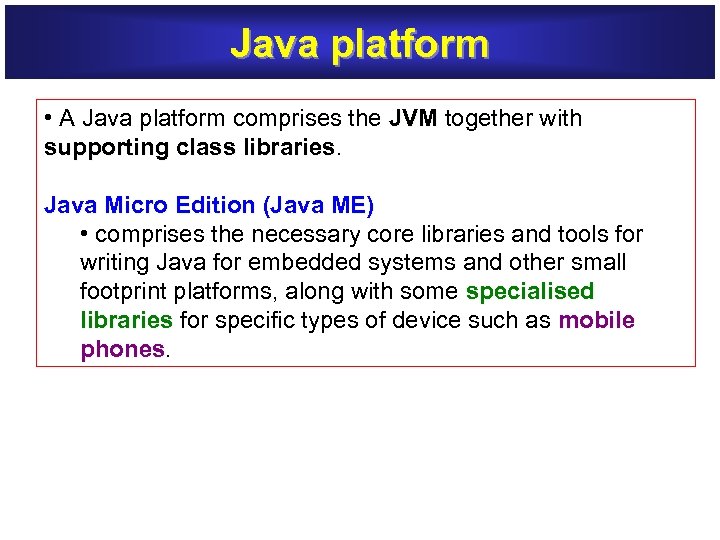 Java platform

• A Java platform comprises the JVM together with supporting class libraries.

Java Micro Edition (Java ME)

• comprises the necessary core libraries and tools for writing Java for embedded systems and other small footprint platforms, along with some specialised libraries for specific types of device such as mobile phones.